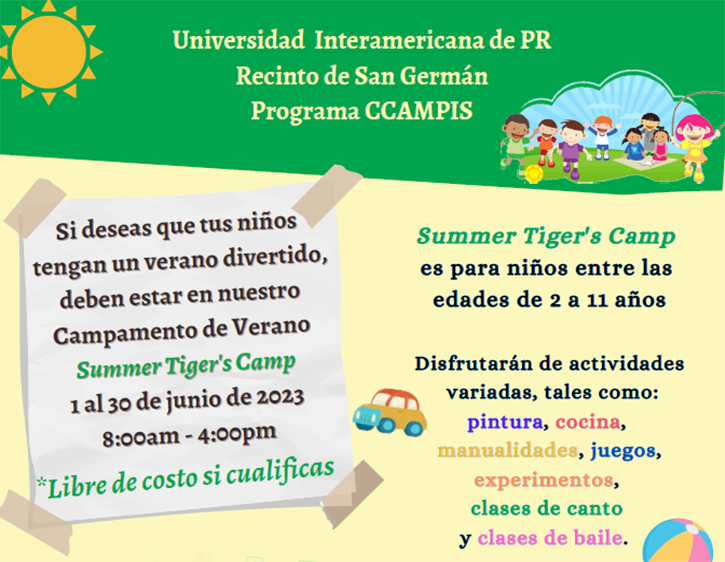 Universidad Interamericana de PR
Recinto de San Germán
Programa CCAMPIS

Si deseas que tus niños tengan un verano divertido, deben estar en nuestro Campamento de Verano
Summer Tiger's Camp
1 al 30 de junio de 2023
8:00am - 4:00pm
*Libre de costo si cualificas

Summer Tiger's Camp
es para niños entre las edades de 2 a 11 años

Disfrutarán de actividades variadas, tales como: pintura, cocina, manualidades, juegos, experimentos, clases de canto y clases de baile.